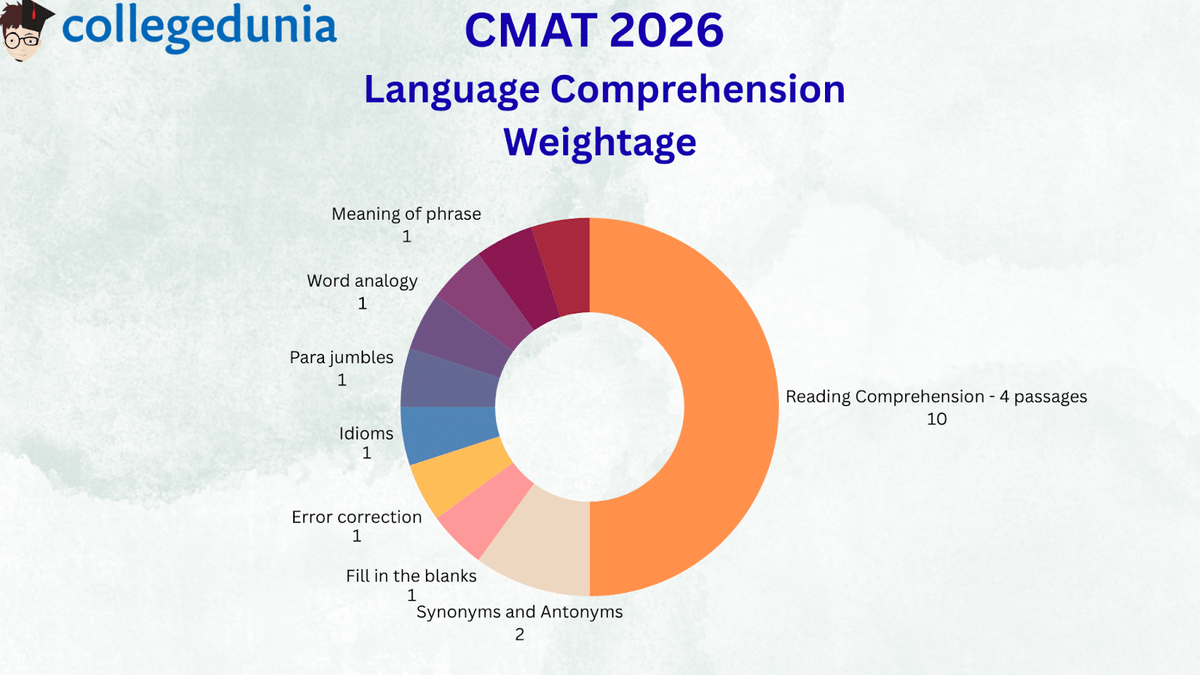 collegedunia

CMAT 2026
Language Comprehension Weightage

Meaning of phrase
1

Word analogy
1

Para jumbles
1

Idioms
1

Error correction
1

Fill in the blanks
1

Synonyms and Antonyms
2

Reading Comprehension - 4 passages
10